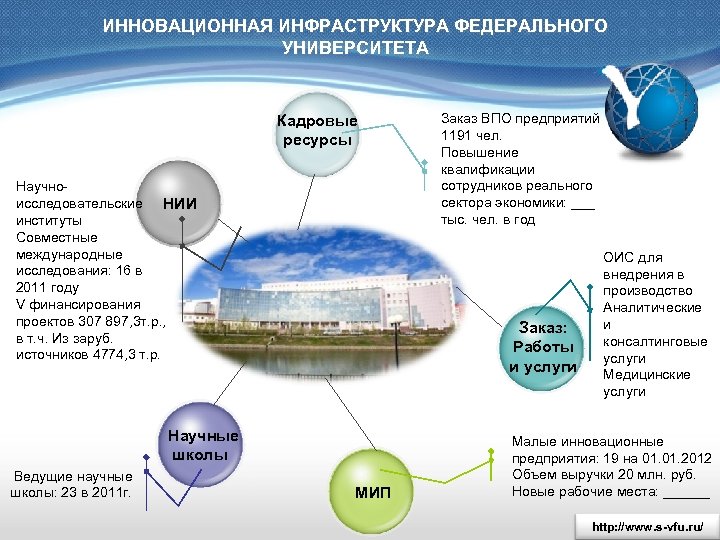 ИННОВАЦИОННАЯ ИНФРАСТРУКТУРА ФЕДЕРАЛЬНОГО УНИВЕРСИТЕТА

Кадровые ресурсы

Заказ ВПО предприятий 1191 чел.
Повышение квалификации сотрудников реального сектора экономики: ___ тыс. чел. в год

НИИ

Научно-исследовательские институты
Совместные международные исследования: 16 в 2011 году
V финансирования проектов 307 897,3т.р., в т.ч. Из заруб. источников 4774,3 т.р.

Заказ: Работы и услуги

ОИС для внедрения в производство
Аналитические и консалтинговые услуги
Медицинские услуги

Научные школы

Ведущие научные школы: 23 в 2011г.

МИП

Малые инновационные предприятия: 19 на 01.01.2012
Объем выручки 20 млн. руб.
Новые рабочие места: ______

http://www.s-vfu.ru/